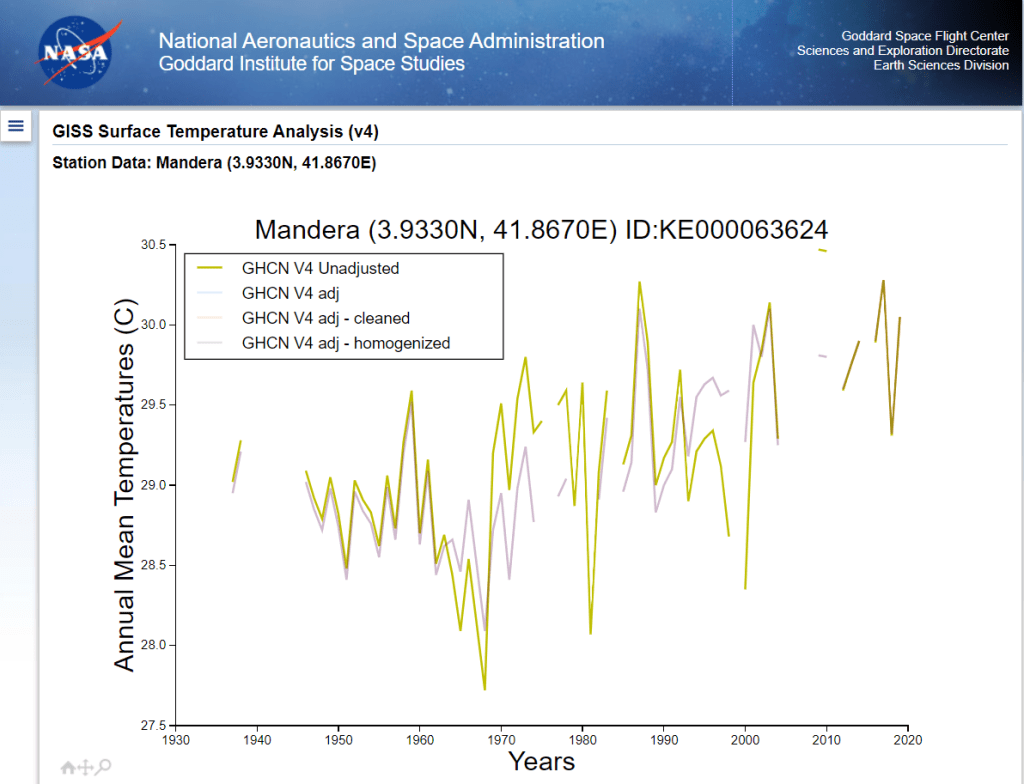 NASA
National Aeronautics and Space Administration
Goddard Institute for Space Studies

Goddard Space Flight Center
Sciences and Exploration Directorate
Earth Sciences Division

GISS Surface Temperature Analysis (v4)

Station Data: Mandera (3.9330N, 41.8670E)

Mandera (3.9330N, 41.8670E) ID:KE000063624

GHCN V4 Unadjusted
GHCN V4 adj
GHCN V4 adj - cleaned
GHCN V4 adj - homogenized

Annual Mean Temperatures (C)

30.5
30.0
29.5
29.0
28.5
28.0
27.5

1930 1940 1950 1960 1970 1980 1990 2000 2010 2020

Years